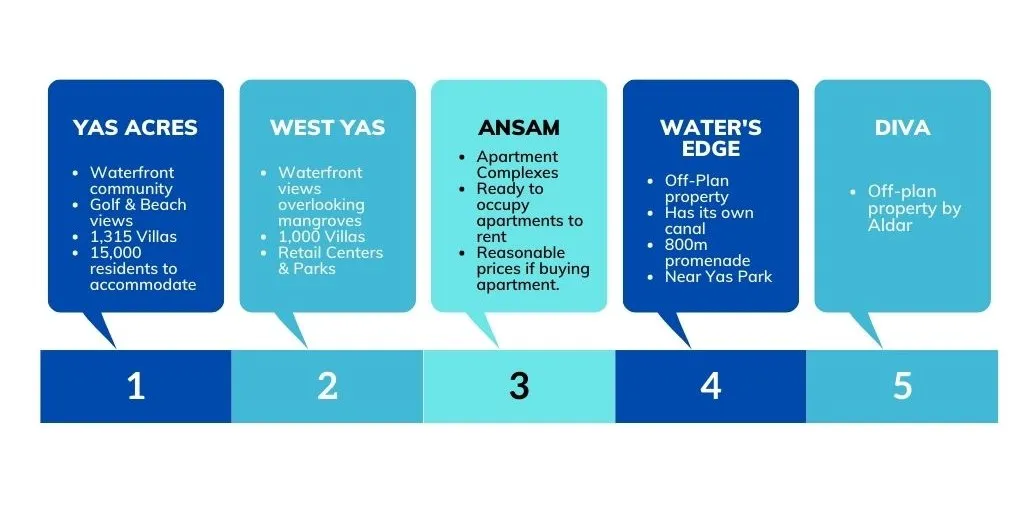 YAS ACRES

- Waterfront community
- Golf & Beach views
- 1,315 Villas
- 15,000 residents to accommodate

WEST YAS

- Waterfront views overlooking mangroves
- 1,000 Villas
- Retail Centers & Parks

ANSAM

- Apartment Complexes
- Ready to occupy apartments to rent
- Reasonable prices if buying apartment.

WATER'S EDGE

- Off-Plan property
- Has its own canal
- 800m promenade
- Near Yas Park

DIVA

- Off-plan property by Aldar

1

2

3

4

5